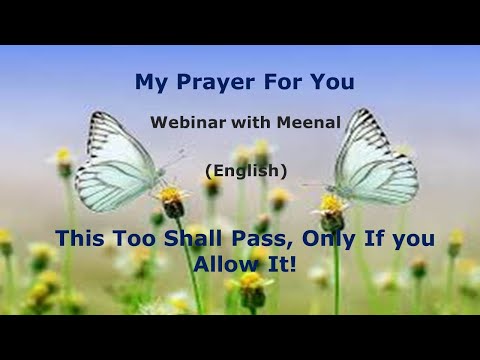 My Prayer For You

Webinar with Meenal

(English)

This Too Shall Pass, Only If you Allow It!